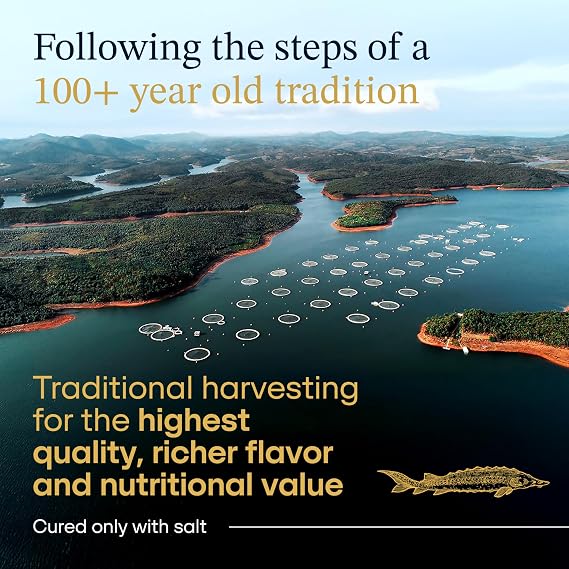 Following the steps of a 100+ year old tradition

Traditional harvesting for the highest quality, richer flavor and nutritional value

Cured only with salt